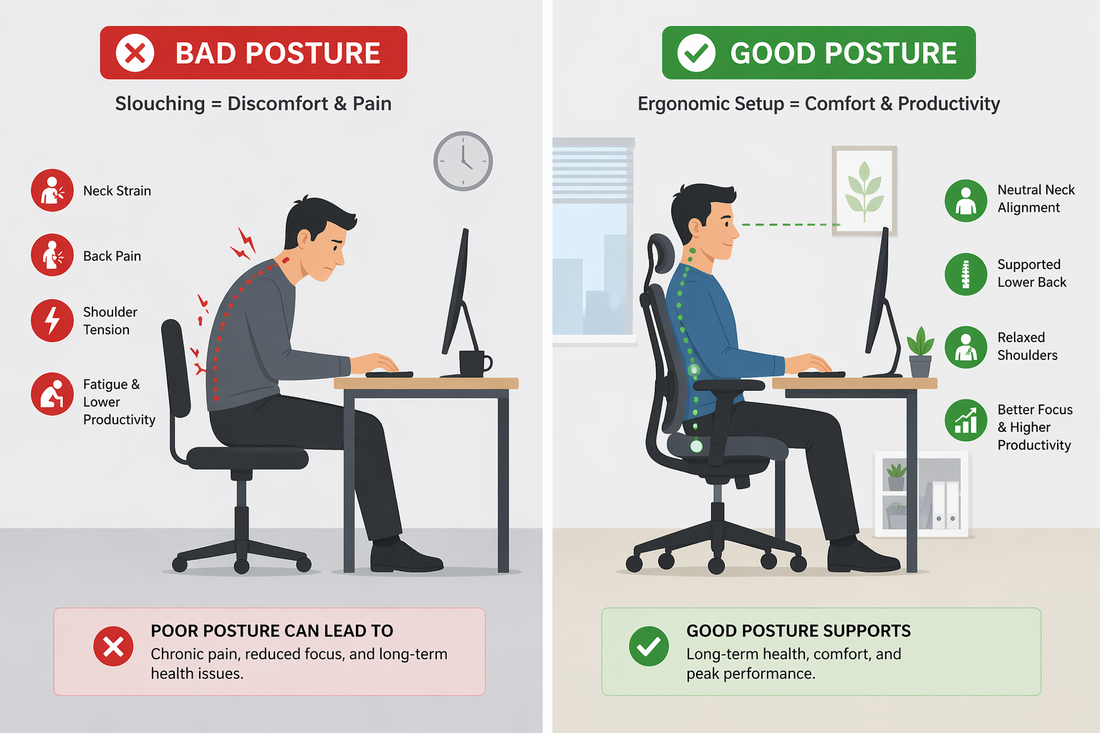 BAD POSTURE

Slouching = Discomfort & Pain

Neck Strain

Back Pain

Shoulder Tension

Fatigue & Lower Productivity

POOR POSTURE CAN LEAD TO
Chronic pain, reduced focus, and long-term health issues.

GOOD POSTURE

Ergonomic Setup = Comfort & Productivity

Neutral Neck Alignment

Supported Lower Back

Relaxed Shoulders

Better Focus & Higher Productivity

GOOD POSTURE SUPPORTS
Long-term health, comfort, and peak performance.